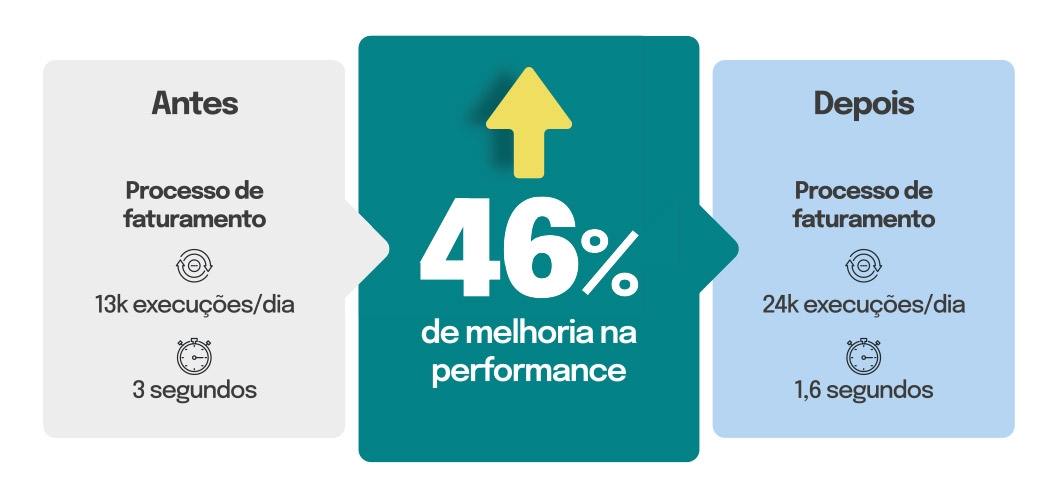 Antes

Processo de faturamento

13k execuções/dia

3 segundos

46%

de melhoria na performance

Depois

Processo de faturamento

24k execuções/dia

1,6 segundos